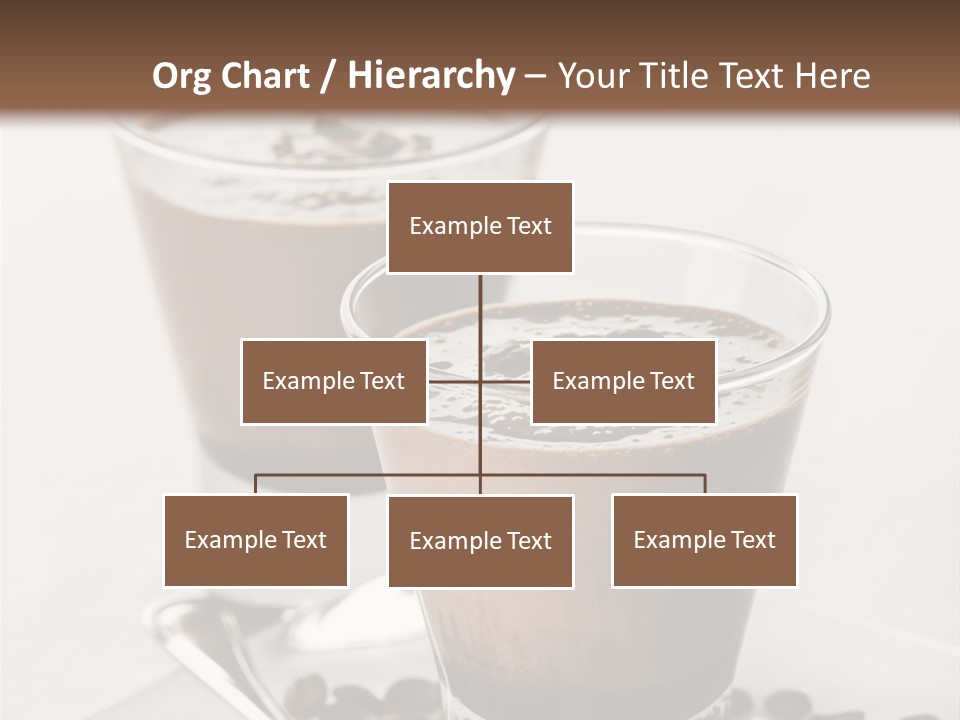 Org Chart / Hierarchy – Your Title Text Here

Example Text

Example Text

Example Text

Example Text

Example Text

Example Text